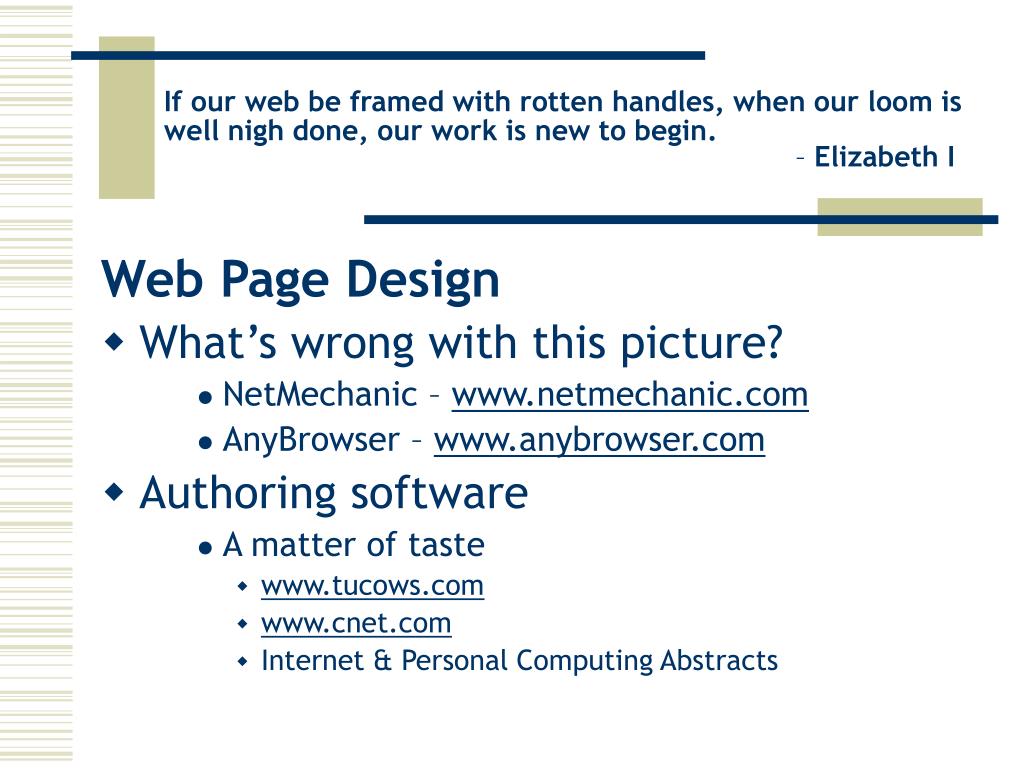 If our web be framed with rotten handles, when our loom is well nigh done, our work is new to begin.
– Elizabeth I

Web Page Design

What's wrong with this picture?

NetMechanic – www.netmechanic.com

AnyBrowser – www.anybrowser.com

Authoring software

A matter of taste

www.tucows.com

www.cnet.com

Internet & Personal Computing Abstracts